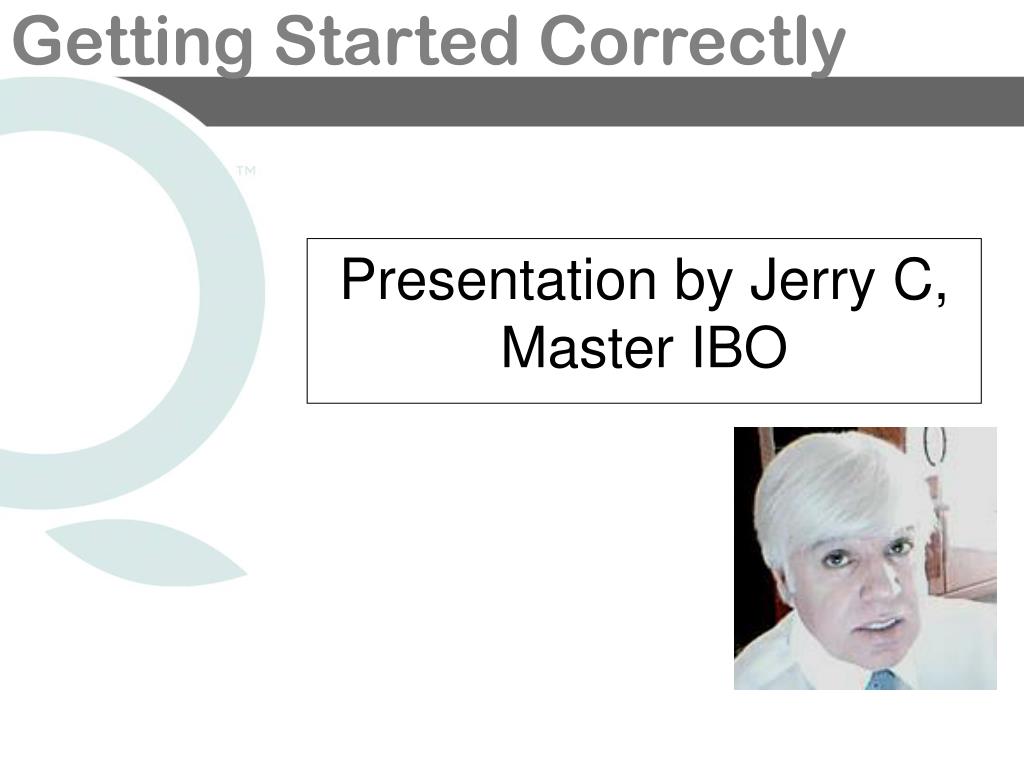 Getting Started Correctly

™

Presentation by Jerry C, Master IBO